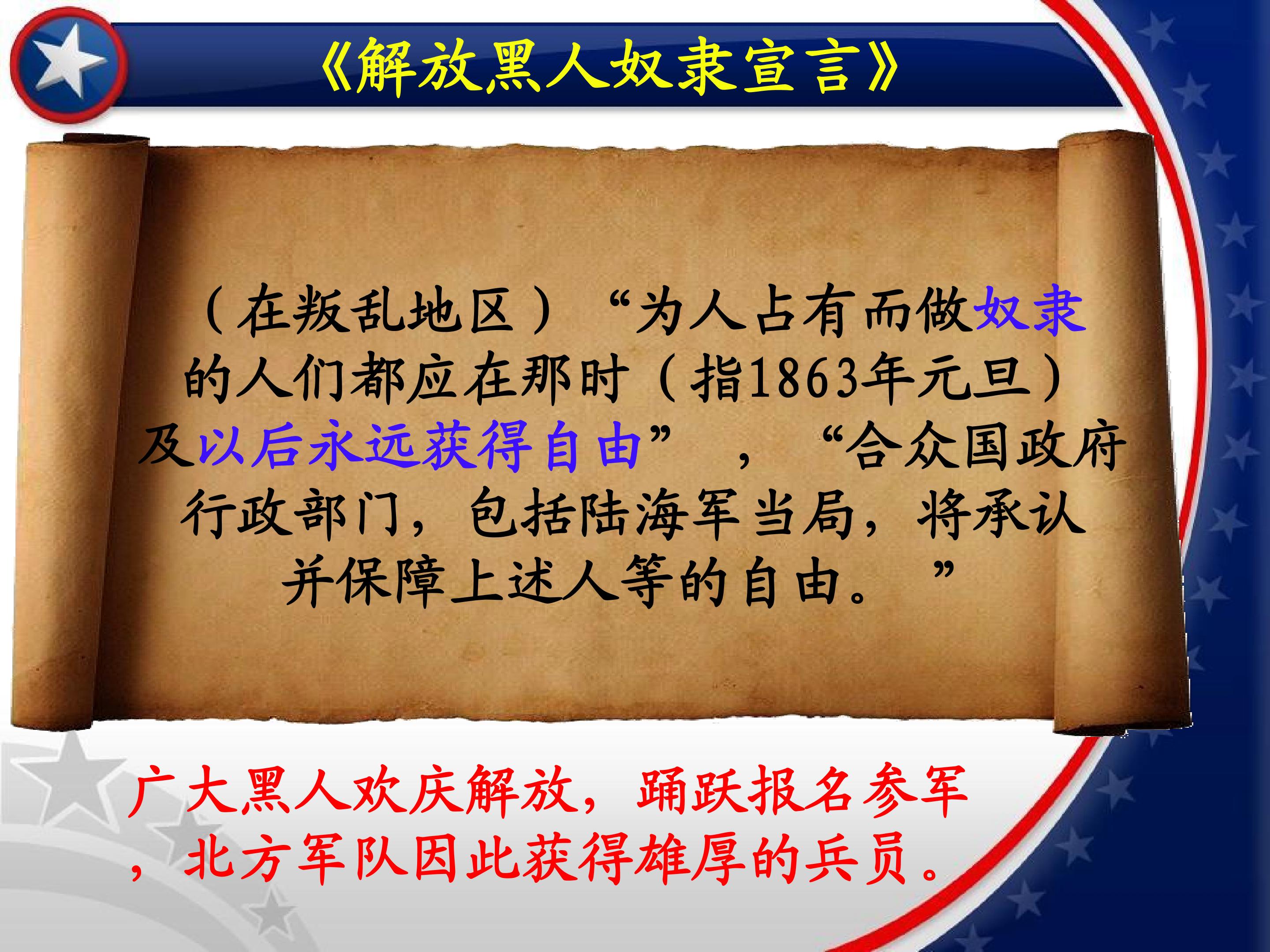 《解放黑人奴隶宣言》

（在叛乱地区）“为人占有而做奴隶的人们都应在那时（指1863年元旦）及以后永远获得自由”，“合众国政府行政部门，包括陆海军当局，将承认并保障上述人等的自由。”

广大黑人欢庆解放，踊跃报名参军，北方军队因此获得雄厚的兵员。